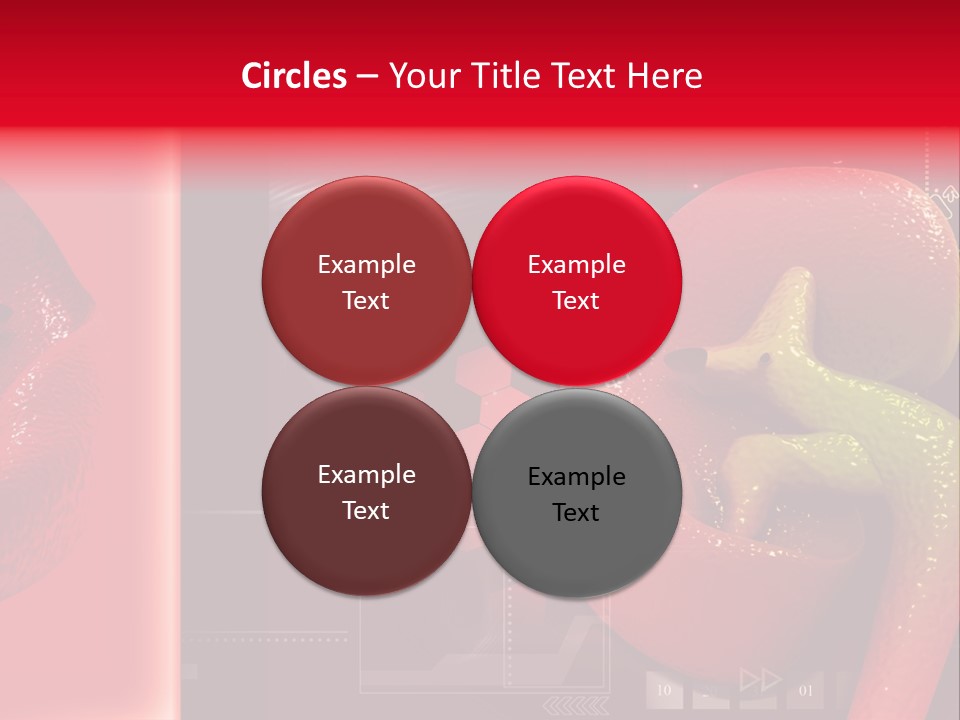 Circles – Your Title Text Here

Example Text

Example Text

Example Text

Example Text

10

01